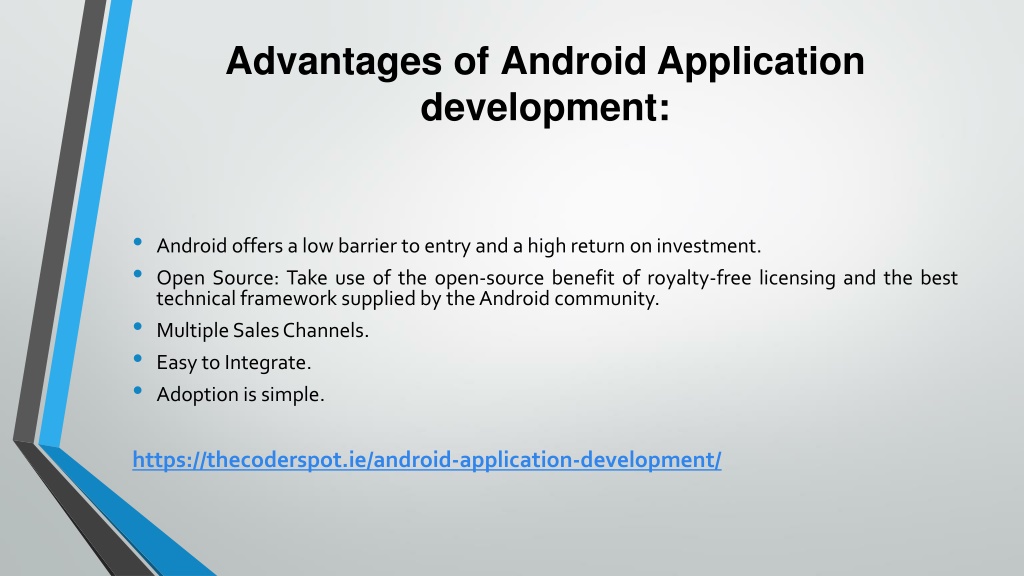 Advantages of Android Application development:

• Android offers a low barrier to entry and a high return on investment.
• Open Source: Take use of the open-source benefit of royalty-free licensing and the best technical framework supplied by the Android community.
• Multiple Sales Channels.
• Easy to Integrate.
• Adoption is simple.

https://thecoderspot.ie/android-application-development/